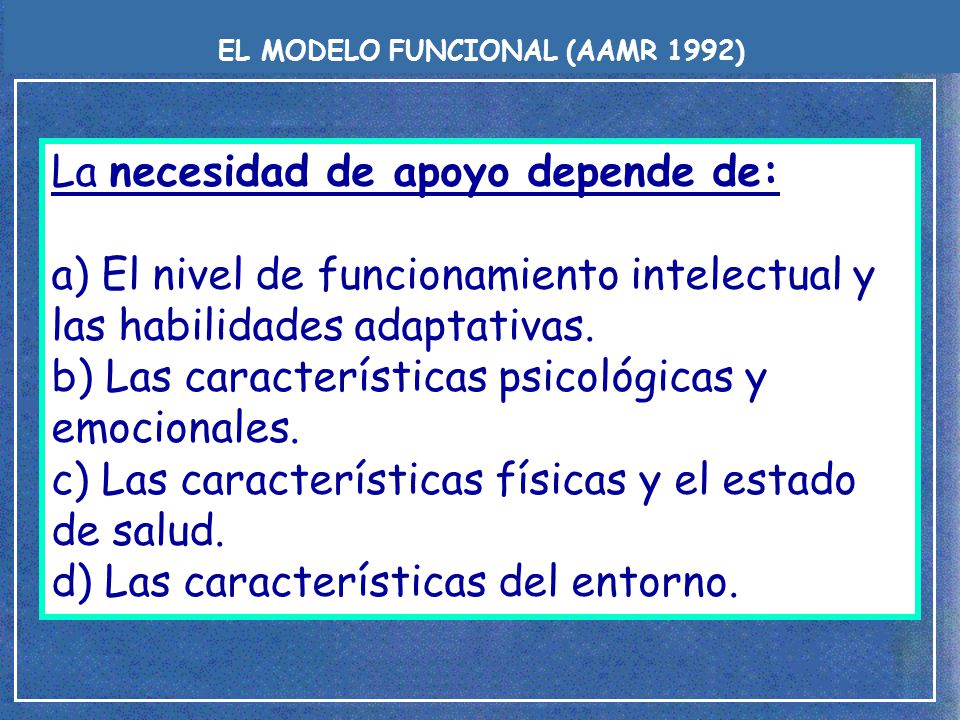 EL MODELO FUNCIONAL (AAMR 1992)

La necesidad de apoyo depende de:

a) El nivel de funcionamiento intelectual y las habilidades adaptativas.
b) Las características psicológicas y emocionales.
c) Las características físicas y el estado de salud.
d) Las características del entorno.